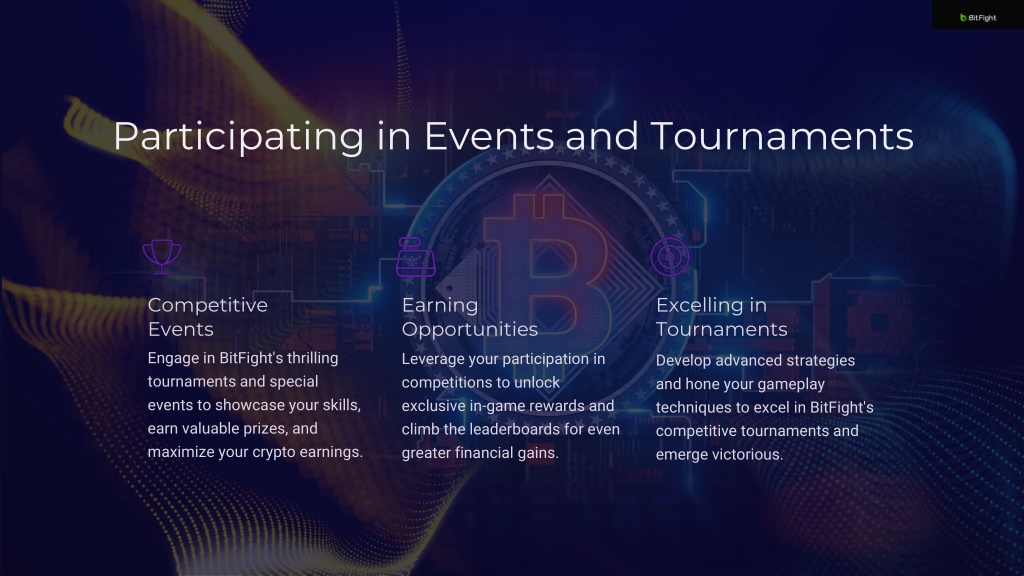 BitFight

Participating in Events and Tournaments

Competitive Events

Engage in BitFight's thrilling tournaments and special events to showcase your skills, earn valuable prizes, and maximize your crypto earnings.

Earning Opportunities

Leverage your participation in competitions to unlock exclusive in-game rewards and climb the leaderboards for even greater financial gains.

Excelling in Tournaments

Develop advanced strategies and hone your gameplay techniques to excel in BitFight's competitive tournaments and emerge victorious.